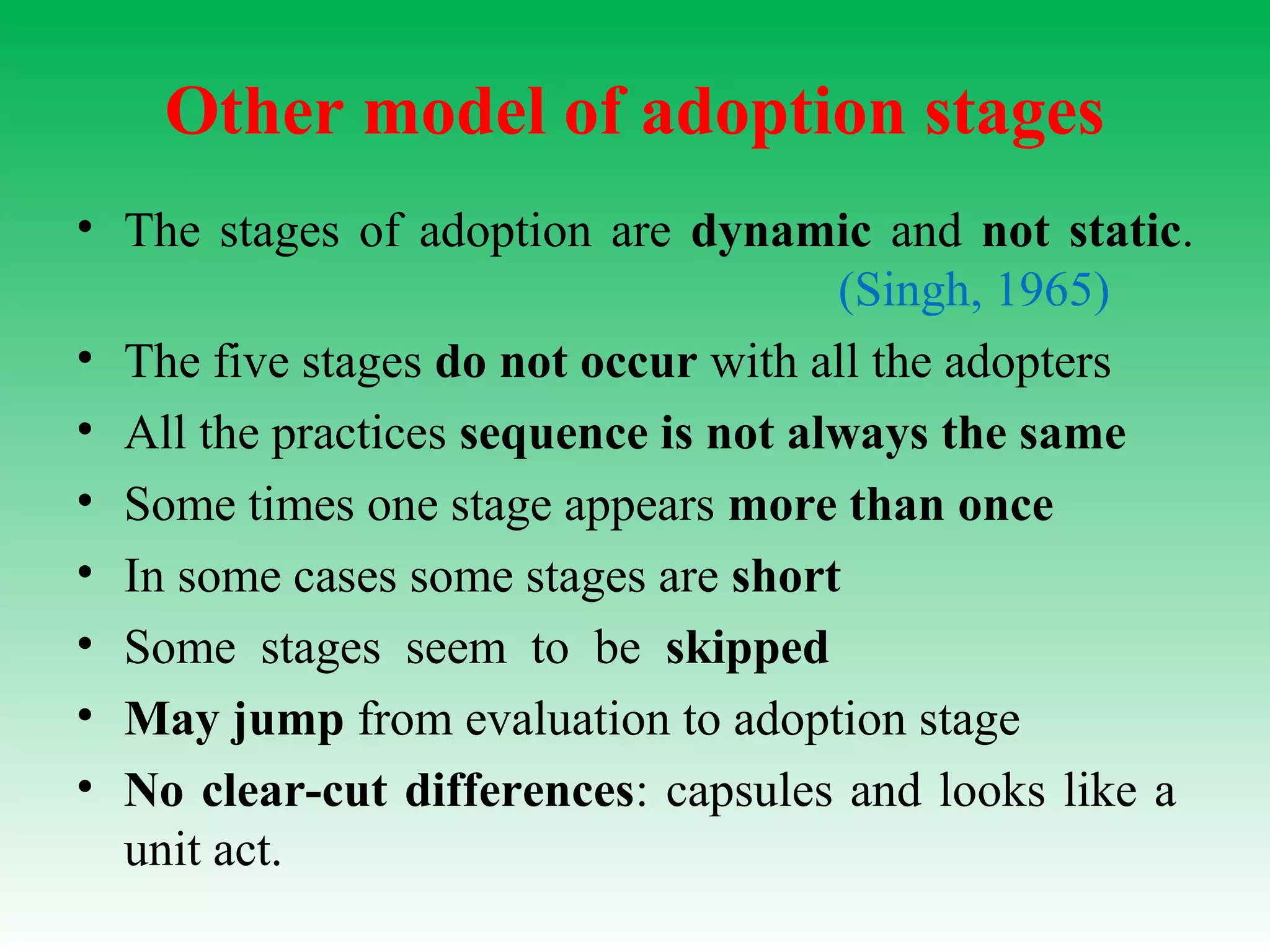 Other model of adoption stages

• The stages of adoption are dynamic and not static. (Singh, 1965)
• The five stages do not occur with all the adopters
• All the practices sequence is not always the same
• Some times one stage appears more than once
• In some cases some stages are short
• Some stages seem to be skipped
• May jump from evaluation to adoption stage
• No clear-cut differences: capsules and looks like a unit act.